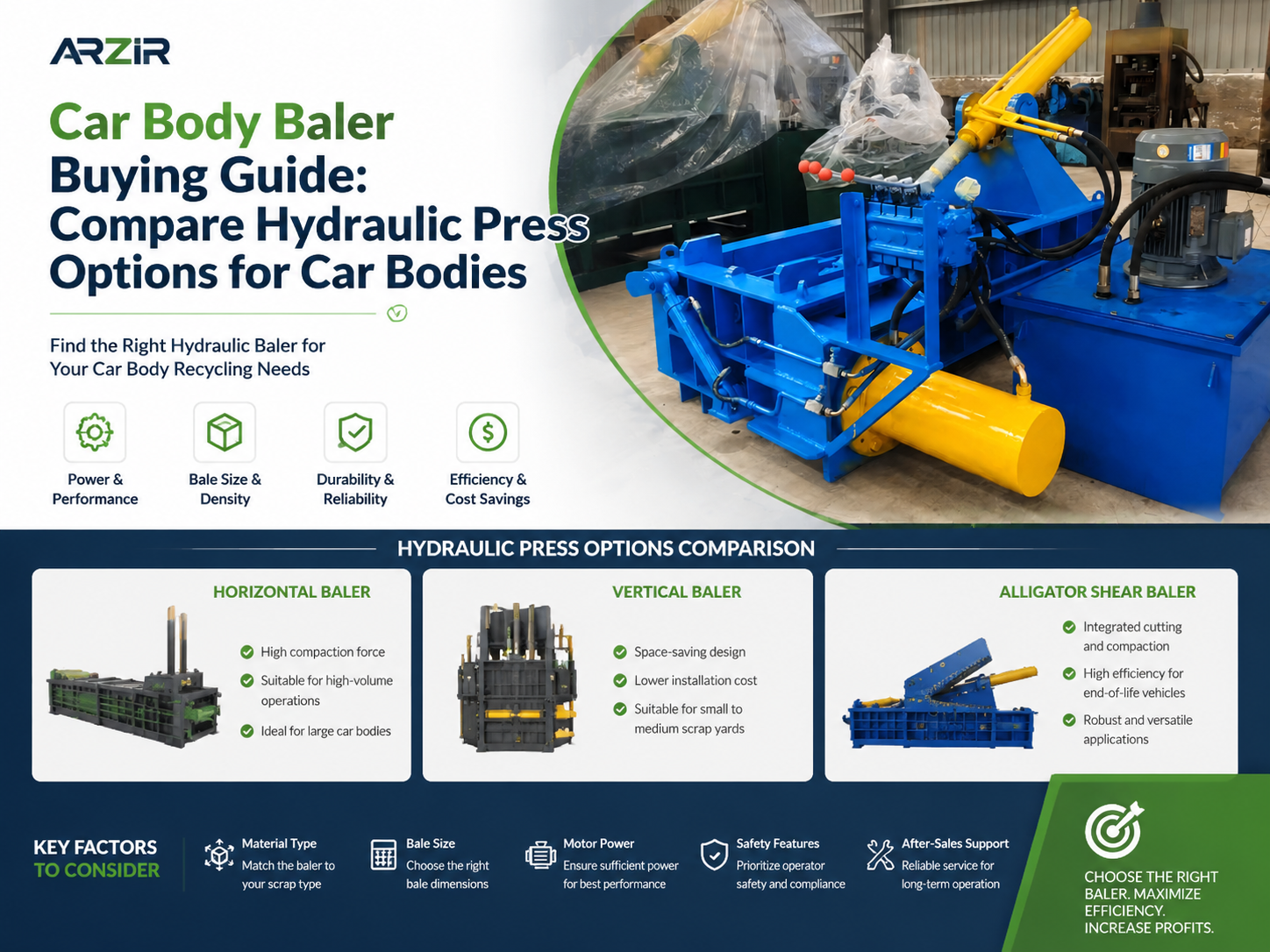 ARZIR

Car Body Baler Buying Guide: Compare Hydraulic Press Options for Car Bodies

Find the Right Hydraulic Baler for Your Car Body Recycling Needs

Power & Performance

Bale Size & Density

Durability & Reliability

Efficiency & Cost Savings

HYDRAULIC PRESS OPTIONS COMPARISON

HORIZONTAL BALER
High compaction force
Suitable for high-volume operations
Ideal for large car bodies

VERTICAL BALER
Space-saving design
Lower installation cost
Suitable for small to medium scrap yards

ALLIGATOR SHEAR BALER
Integrated cutting and compaction
High efficiency for end-of-life vehicles
Robust and versatile applications

KEY FACTORS TO CONSIDER

Material Type
Match the baler to your scrap type

Bale Size
Choose the right bale dimensions

Motor Power
Ensure sufficient power for best performance

Safety Features
Prioritize operator safety and compliance

After-Sales Support
Reliable service for long-term operation

CHOOSE THE RIGHT BALER. MAXIMIZE EFFICIENCY. INCREASE PROFITS.